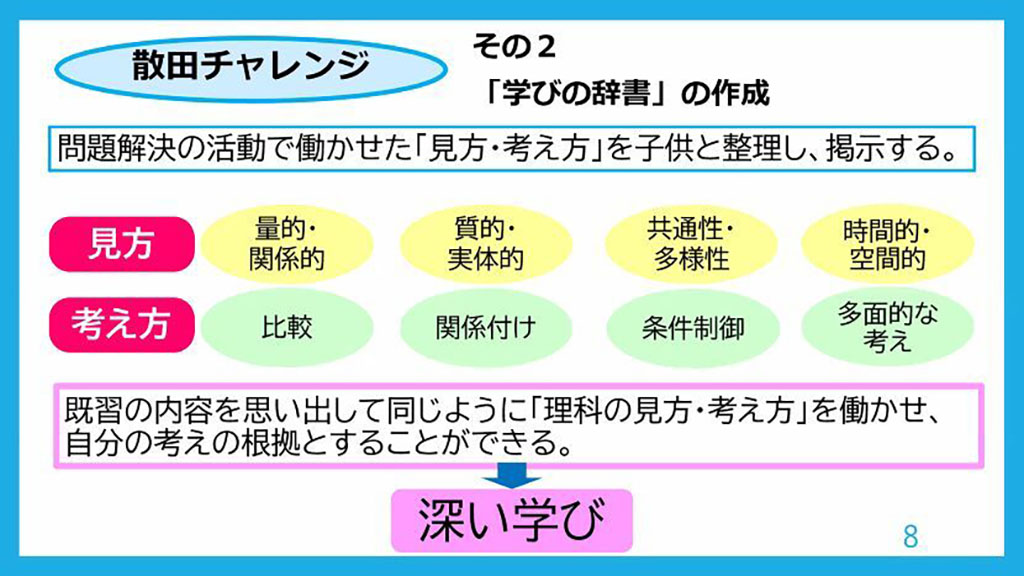 散田チャレンジ

その２
「学びの辞書」の作成

問題解決の活動で働かせた「見方・考え方」を子供と整理し、掲示する。

見方

量的・関係的

質的・実体的

共通性・多様性

時間的・空間的

考え方

比較

関係付け

条件制御

多面的な考え

既習の内容を思い出して同じように「理科の見方・考え方」を働かせ、自分の考えの根拠とすることができる。

深い学び

8